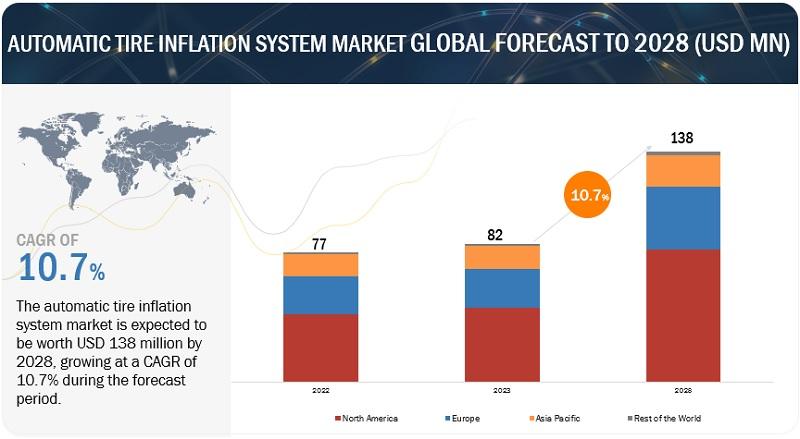 AUTOMATIC TIRE INFLATION SYSTEM MARKET GLOBAL FORECAST TO 2028 (USD MN)

CAGR OF
10.7%

The automatic tire inflation system market is expected to be worth USD 138 million by 2028, growing at a CAGR of 10.7% during the forecast period.

77
82
10.7%
138

2022
2023
2028

North America
Europe
Asia Pacific
Rest of the World